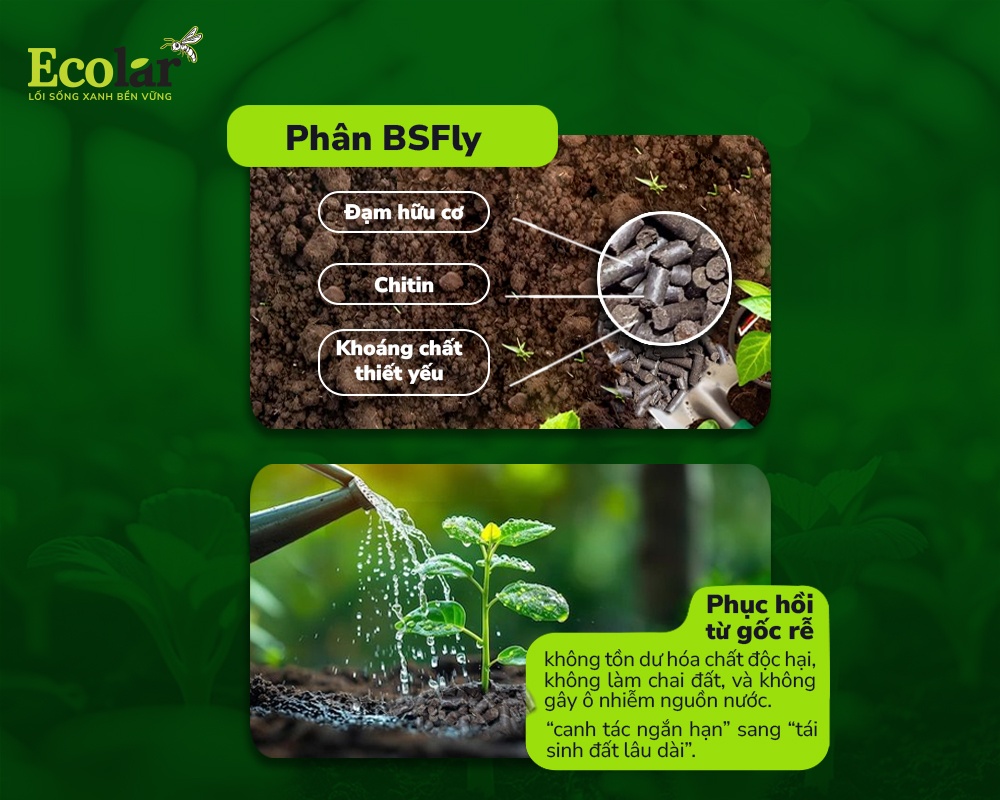 Ecolar
LỐI SỐNG XANH BỀN VỮNG

Phân BSFly

Đạm hữu cơ

Chitin

Khoáng chất thiết yếu

Phục hồi từ gốc rễ

không tồn dư hóa chất độc hại, không làm chai đất, và không gây ô nhiễm nguồn nước.

"canh tác ngắn hạn" sang "tái sinh đất lâu dài".